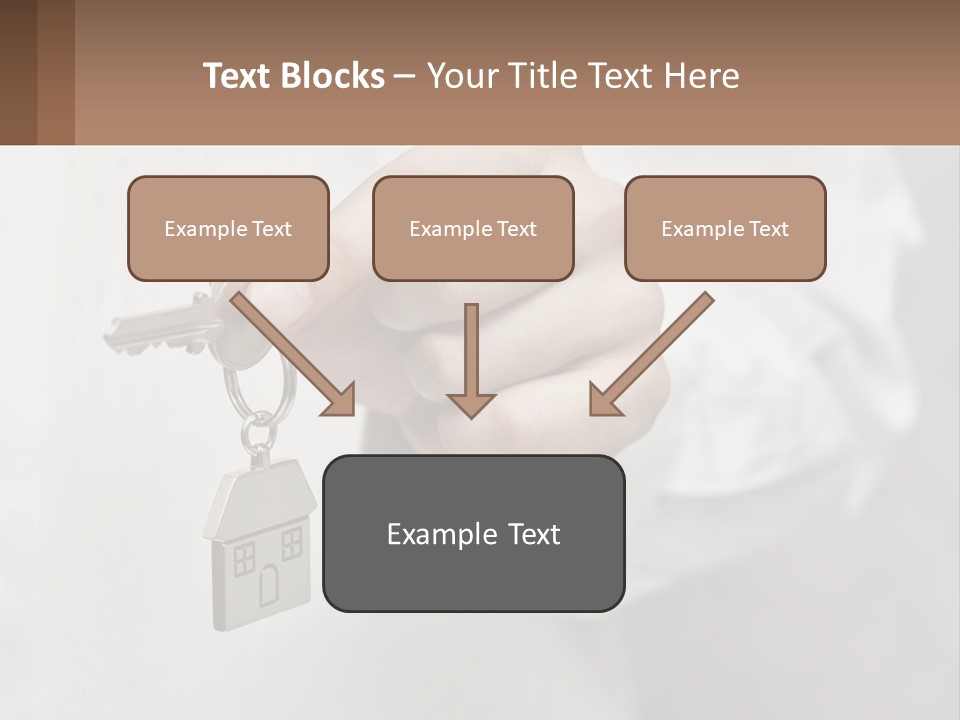 Text Blocks – Your Title Text Here

Example Text

Example Text

Example Text

Example Text